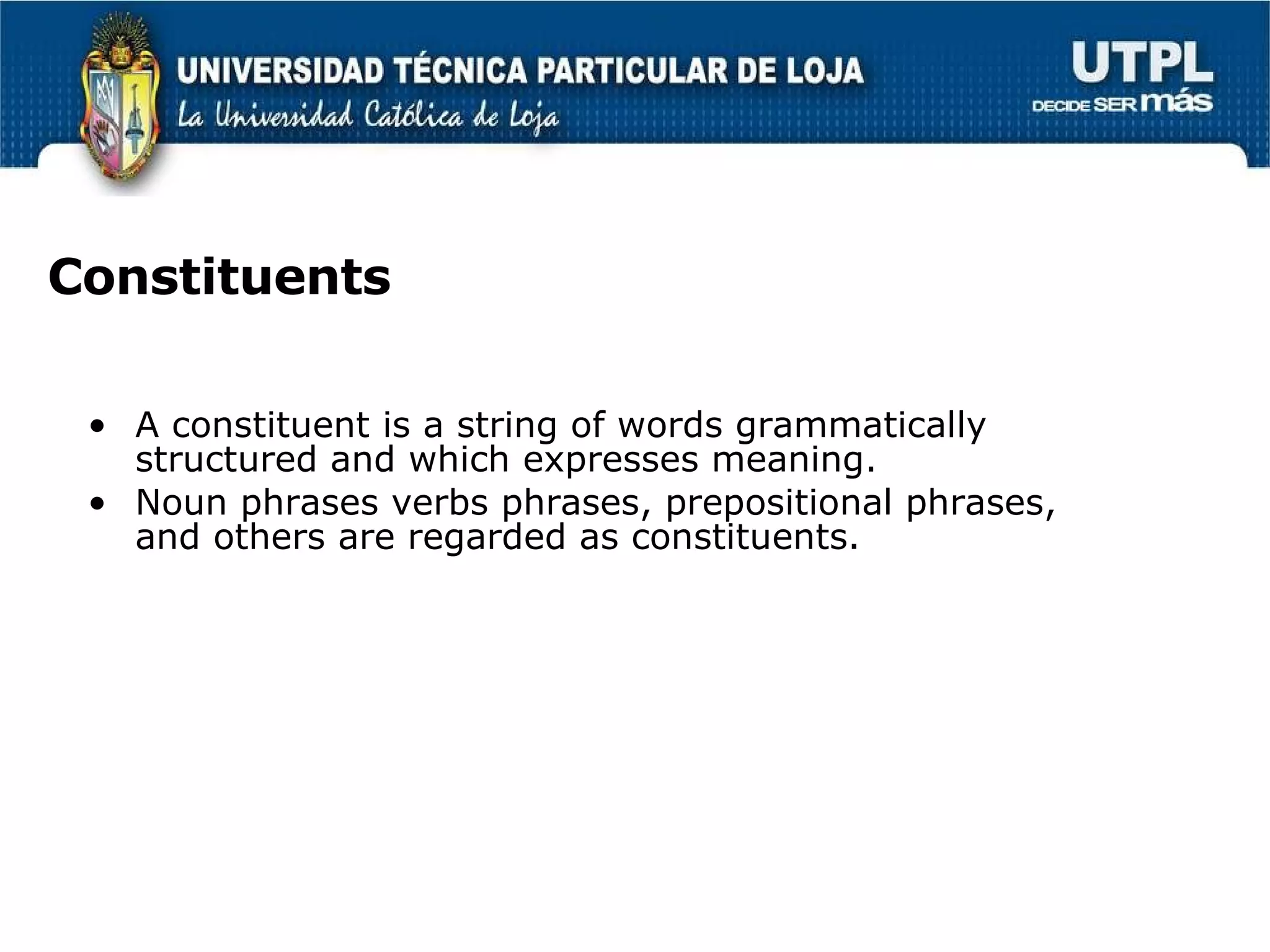 UNIVERSIDAD TÉCNICA PARTICULAR DE LOJA
La Universidad Católica de Loja

UTPL
DECIDE SER más

Constituents

• A constituent is a string of words grammatically structured and which expresses meaning.
• Noun phrases verbs phrases, prepositional phrases, and others are regarded as constituents.